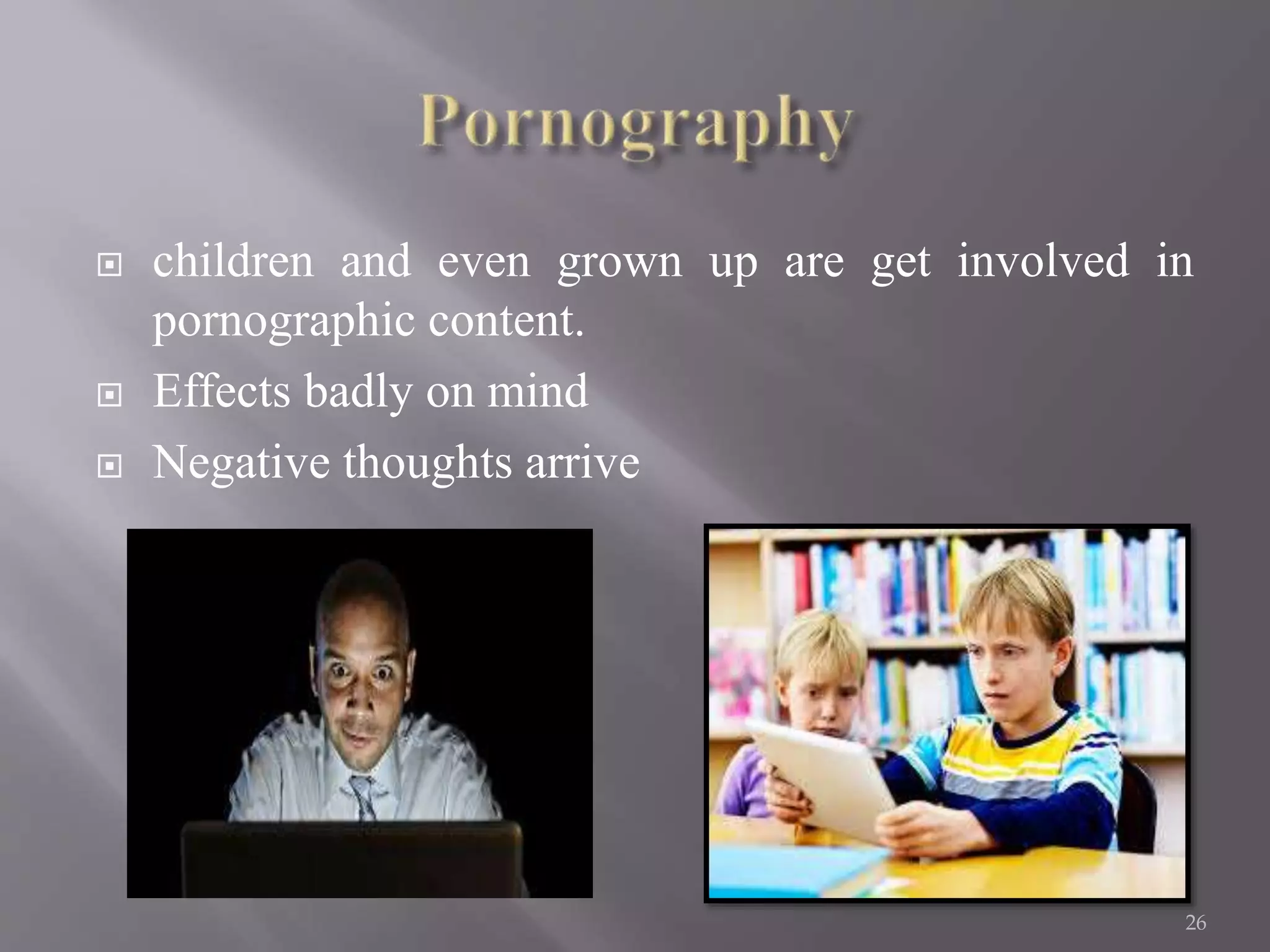 Pornography

children and even grown up are get involved in pornographic content.

Effects badly on mind

Negative thoughts arrive

26